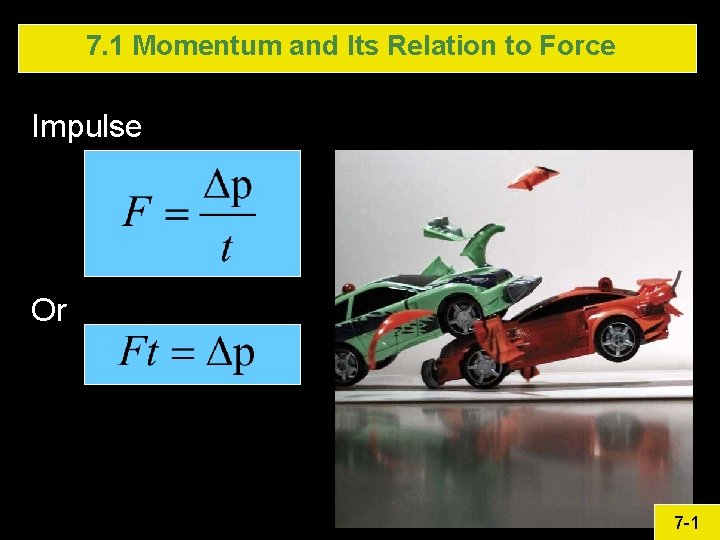 7.1 Momentum and Its Relation to Force

Impulse

$F = \frac{\Delta p}{t}$

Or

$Ft = \Delta p$

7-1